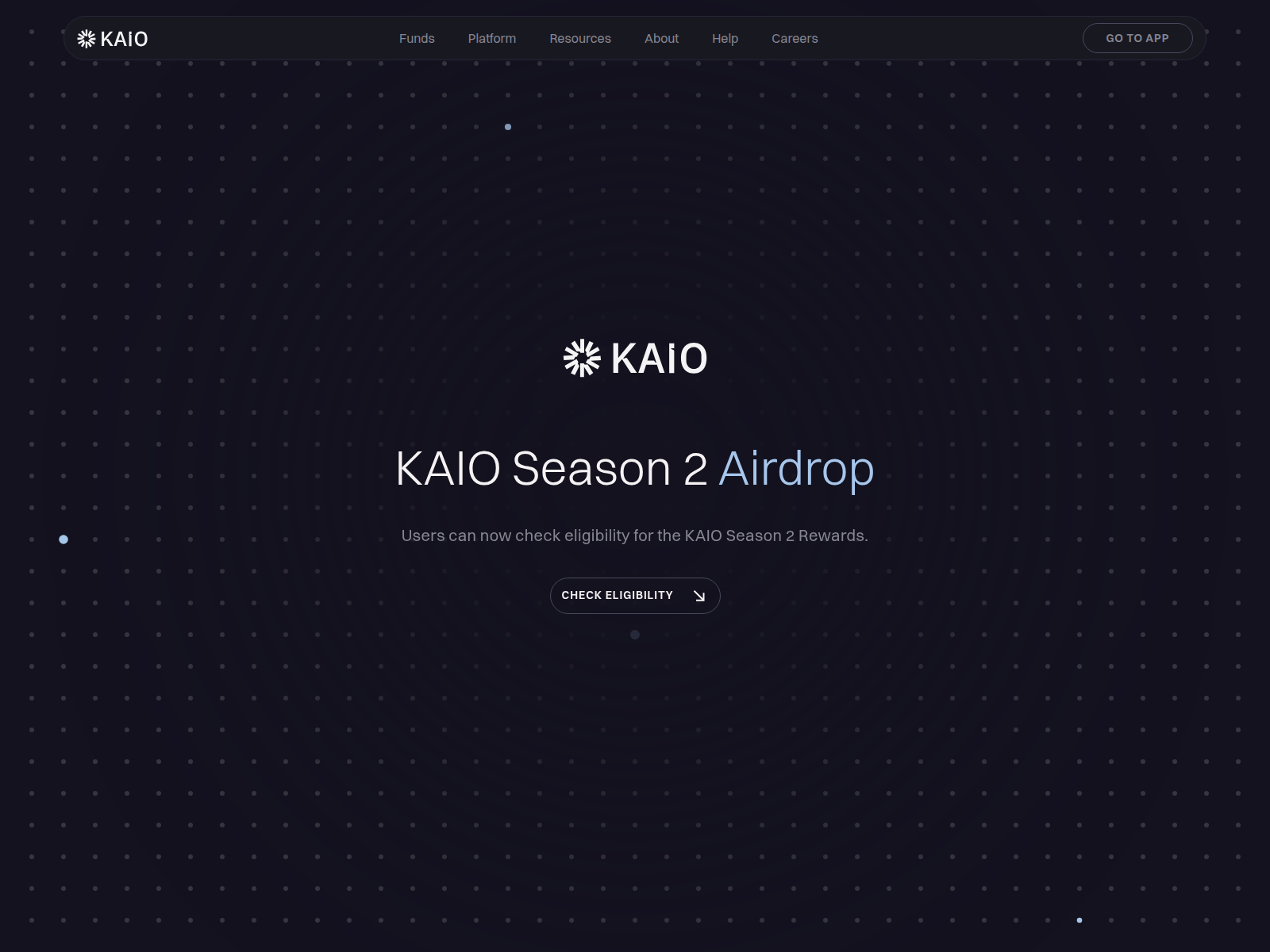 KAIO

Funds Platform Resources About Help Careers

GO TO APP

KAIO

KAIO Season 2 Airdrop

Users can now check eligibility for the KAIO Season 2 Rewards.

CHECK ELIGIBILITY